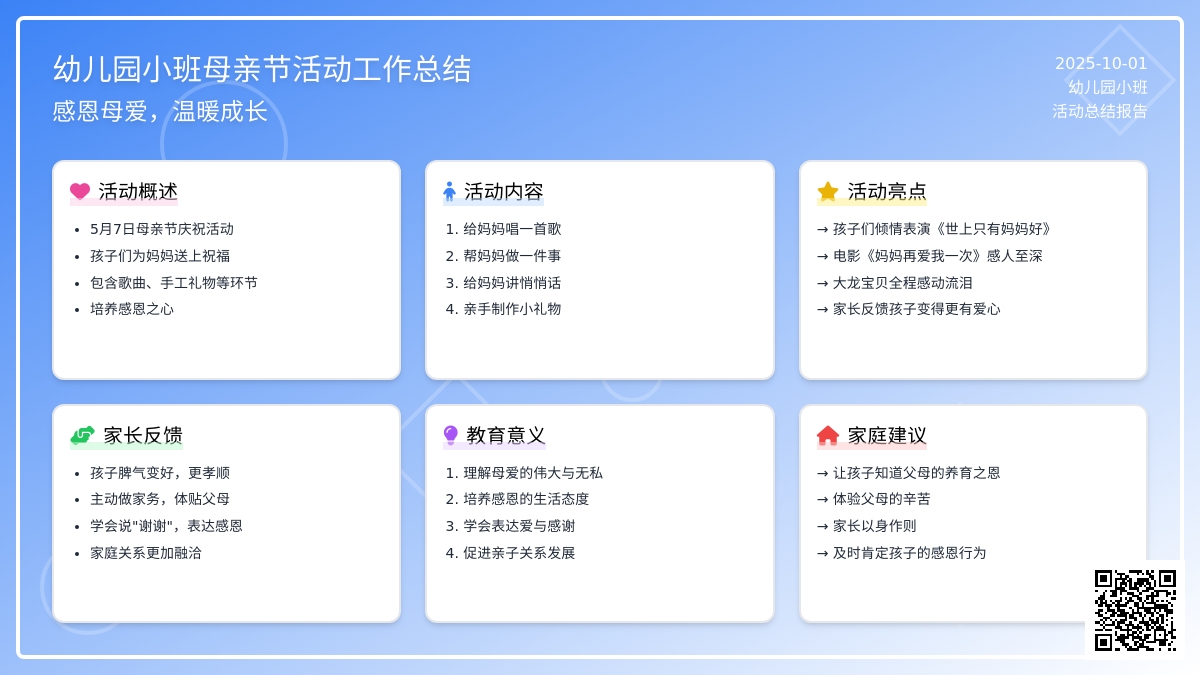 幼儿园小班母亲节活动工作总结
感恩母爱，温暖成长

2025-10-01
幼儿园小班
活动总结报告

活动概述
- 5月7日母亲节庆祝活动
- 孩子们为妈妈送上祝福
- 包含歌曲、手工礼物等环节
- 培养感恩之心

活动内容
1. 给妈妈唱一首歌
2. 帮妈妈做一件事
3. 给妈妈讲悄悄话
4. 亲手制作小礼物

活动亮点
→ 孩子们倾情表演《世上只有妈妈好》
→ 电影《妈妈再爱我一次》感人至深
→ 大龙宝贝全程感动流泪
→ 家长反馈孩子变得更有爱心

家长反馈
- 孩子脾气变好，更孝顺
- 主动做家务，体贴父母
- 学会说"谢谢"，表达感恩
- 家庭关系更加融洽

教育意义
1. 理解母爱的伟大与无私
2. 培养感恩的生活态度
3. 学会表达爱与感谢
4. 促进亲子关系发展

家庭建议
→ 让孩子知道父母的养育之恩
→ 体验父母的辛苦
→ 家长以身作则
→ 及时肯定孩子的感恩行为